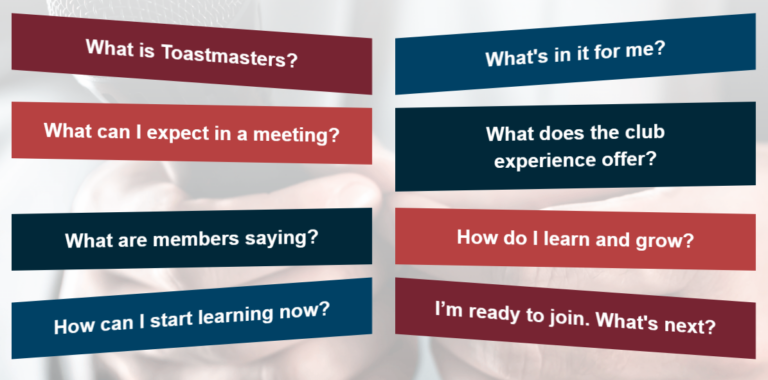 What is Toastmasters?

What can I expect in a meeting?

What are members saying?

How can I start learning now?

What's in it for me?

What does the club experience offer?

How do I learn and grow?

I'm ready to join. What's next?